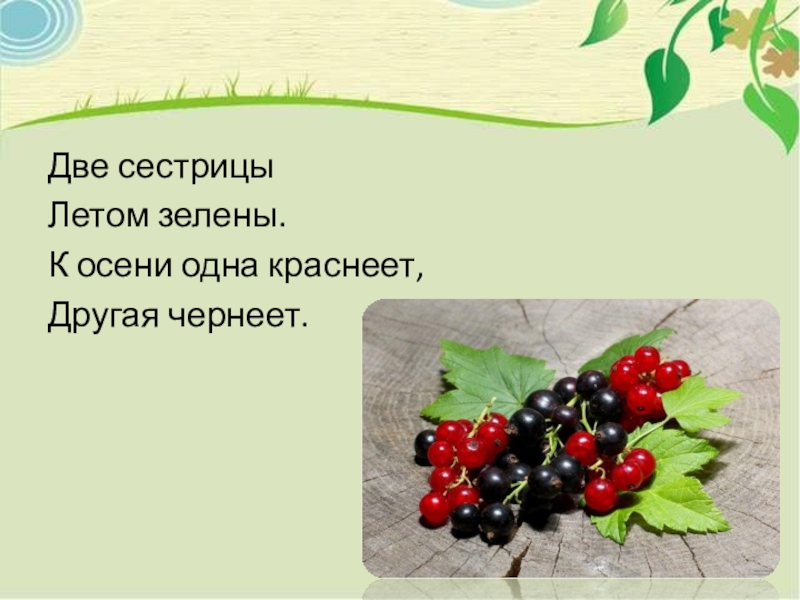 Две сестрицы
Летом зелены.
К осени одна краснеет,
Другая чернеет.